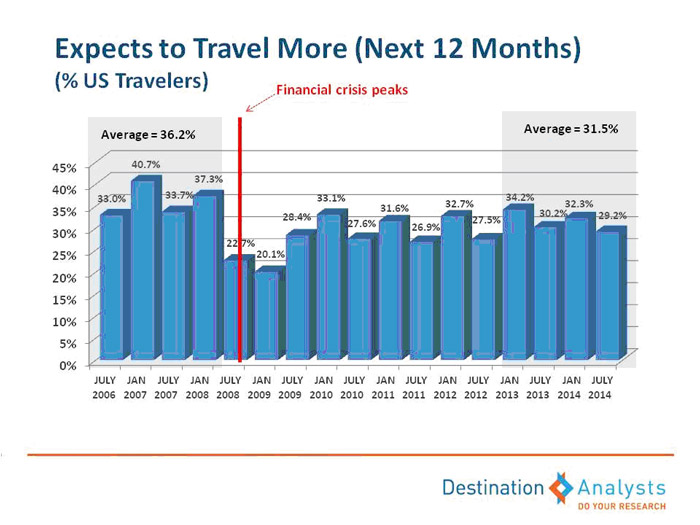 Expects to Travel More (Next 12 Months)
(% US Travelers)

Financial crisis peaks

Average = 36.2%

Average = 31.5%

45%
40%
35%
30%
25%
20%
15%
10%
5%
0%

33.0%
40.7%
33.7%
37.3%
22.7%
20.1%
28.4%
33.1%
27.6%
31.6%
26.9%
32.7%
27.5%
34.2%
30.2%
32.3%
29.2%

JULY 2006
JAN 2007
JULY 2007
JAN 2008
JULY 2008
JAN 2009
JULY 2009
JAN 2010
JULY 2010
JAN 2011
JULY 2011
JAN 2012
JULY 2012
JAN 2013
JULY 2013
JAN 2014
JULY 2014

Destination Analysts
DO YOUR RESEARCH